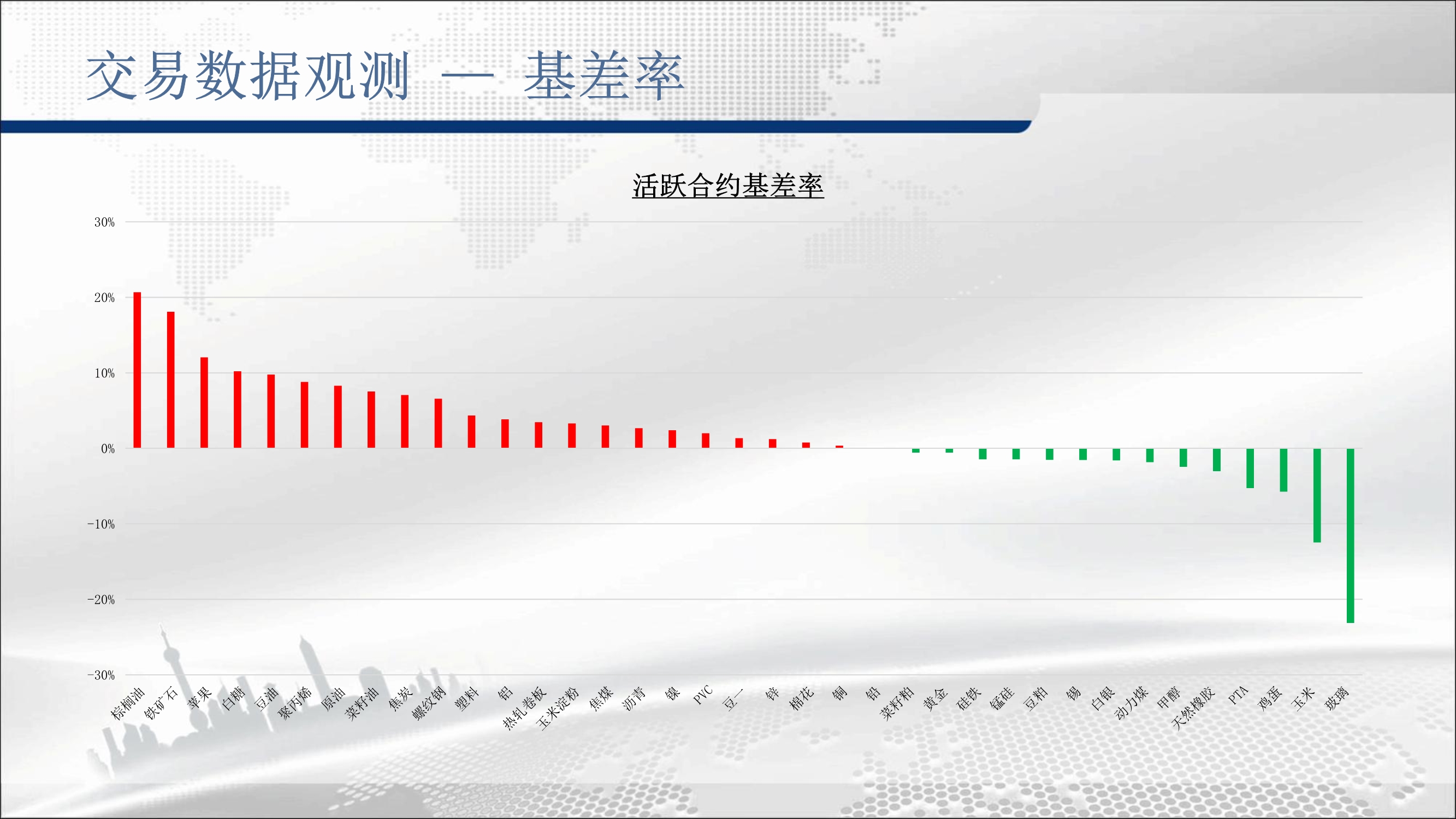 交易数据观测 — 基差率

活跃合约基差率

30%
20%
10%
0%
-10%
-20%
-30%

棕榈油
铁矿石
苹果
白糖
豆油
聚丙烯
原油
菜籽油
焦炭
螺纹钢
塑料
铝
热轧卷板
玉米淀粉
焦煤
沥青
镍
PVC
豆一
锌
棉花
铜
铅
菜籽粕
黄金
硅铁
锰硅
豆粕
锡
白银
动力煤
甲醇
天然橡胶
PTA
鸡蛋
玉米
玻璃